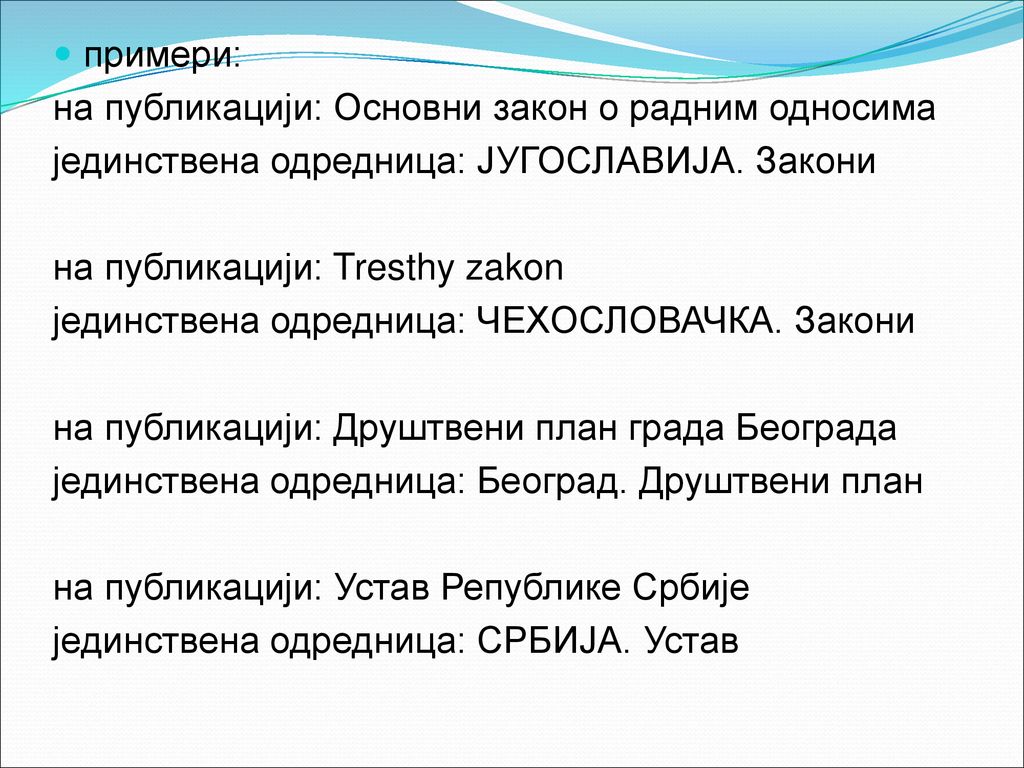 примери:
на публикацији: Основни закон о радним односима
јединствена одредница: ЈУГОСЛАВИЈА. Закони

на публикацији: Tresthy zakon
јединствена одредница: ЧЕХОСЛОВАЧКА. Закони

на публикацији: Друштвени план града Београда
јединствена одредница: Београд. Друштвени план

на публикацији: Устав Републике Србије
јединствена одредница: СРБИЈА. Устав